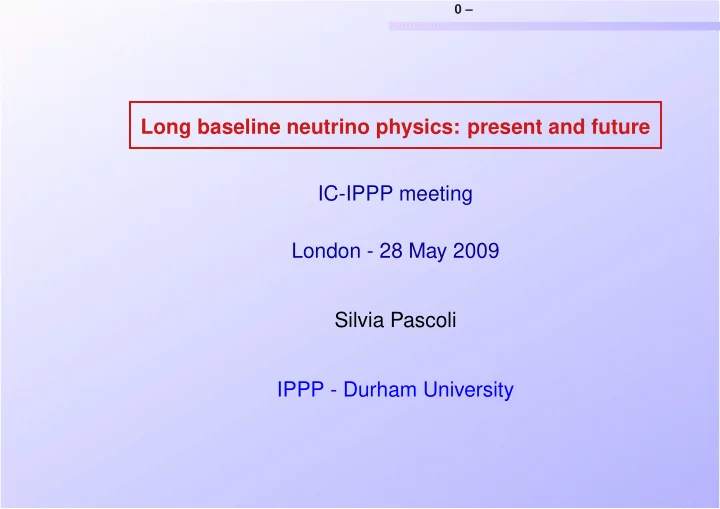 0 –

Long baseline neutrino physics: present and future

IC-IPPP meeting

London - 28 May 2009

Silvia Pascoli

IPPP - Durham University